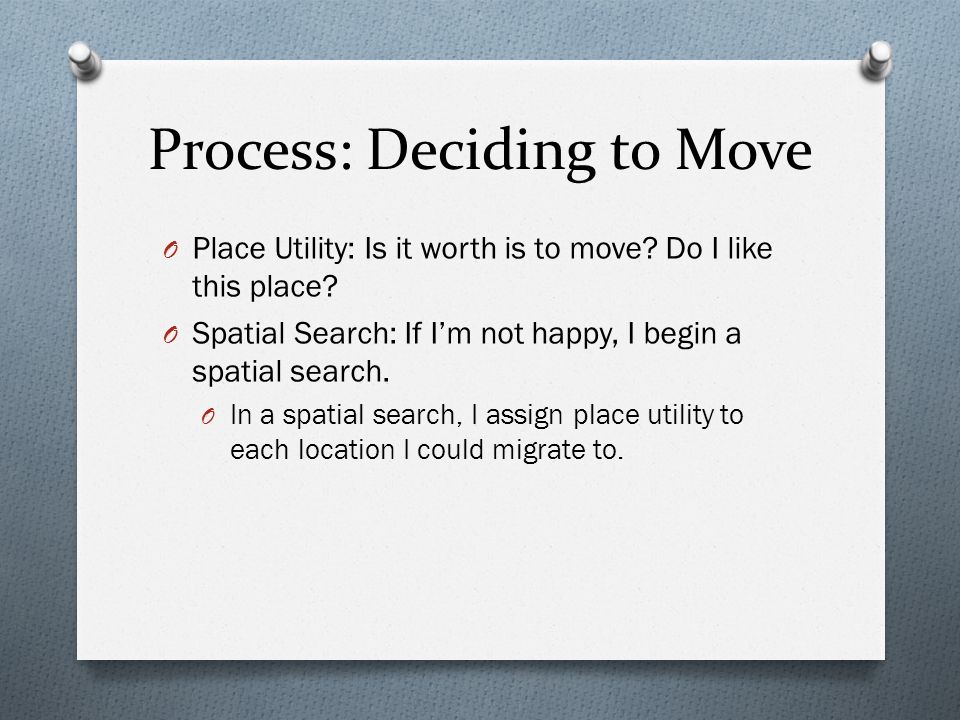 Process: Deciding to Move

O Place Utility: Is it worth is to move? Do I like this place?

O Spatial Search: If I'm not happy, I begin a spatial search.

O In a spatial search, I assign place utility to each location I could migrate to.